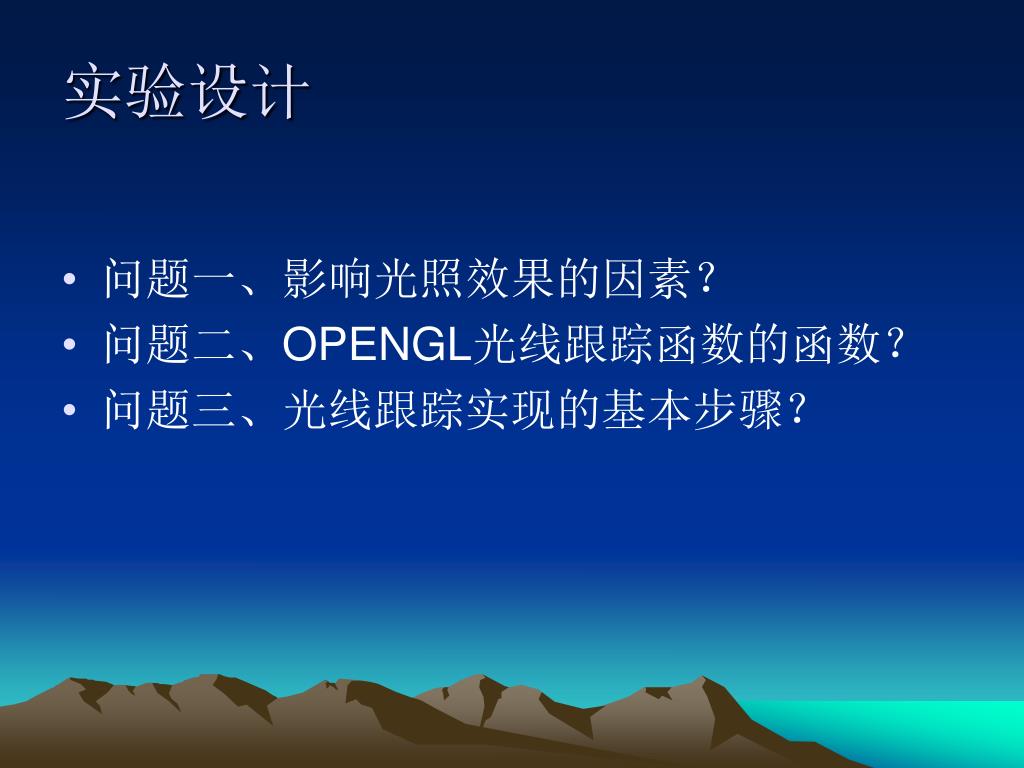 实验设计

• 问题一、影响光照效果的因素？
• 问题二、OPENGL光线跟踪函数的函数？
• 问题三、光线跟踪实现的基本步骤？